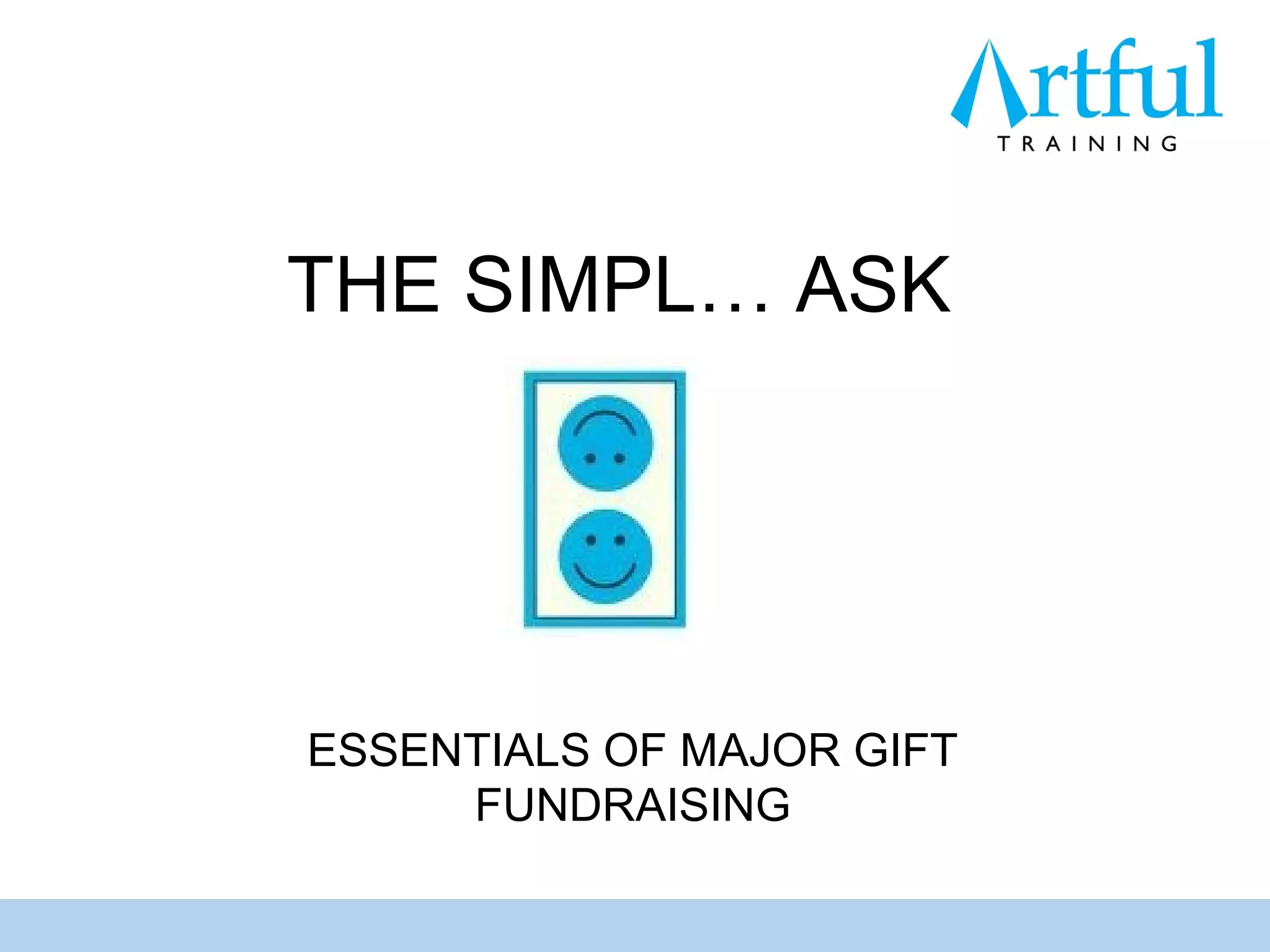 Artful
TRAINING

THE SIMPL… ASK

ESSENTIALS OF MAJOR GIFT FUNDRAISING